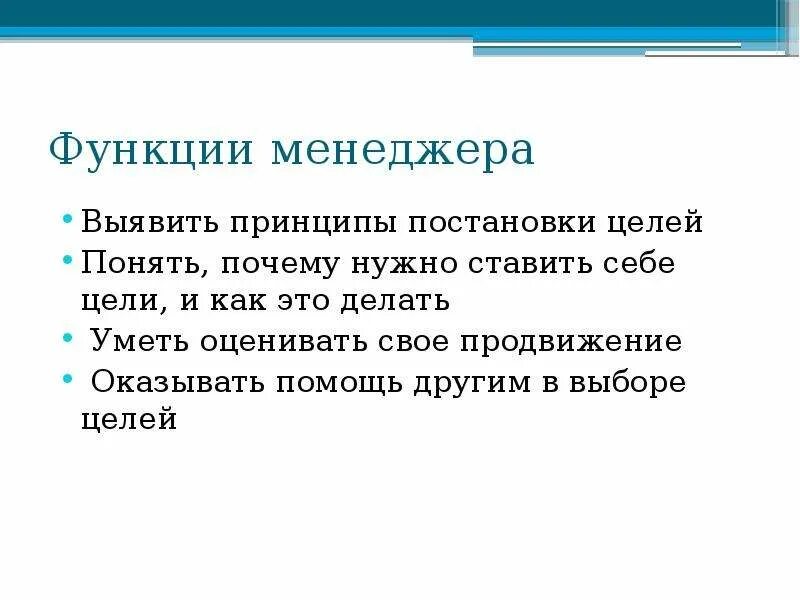 Функции менеджера

• Выявить принципы постановки целей
• Понять, почему нужно ставить себе цели, и как это делать
• Уметь оценивать свое продвижение
• Оказывать помощь другим в выборе целей